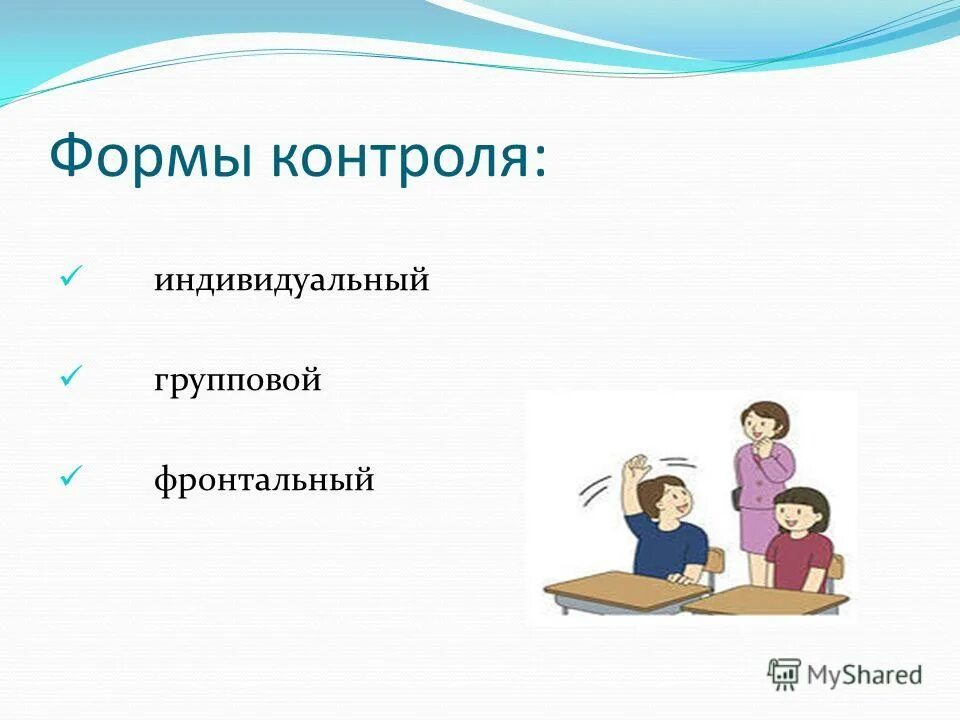 Формы контроля:

✓ индивидуальный

✓ групповой

✓ фронтальный

MyShared